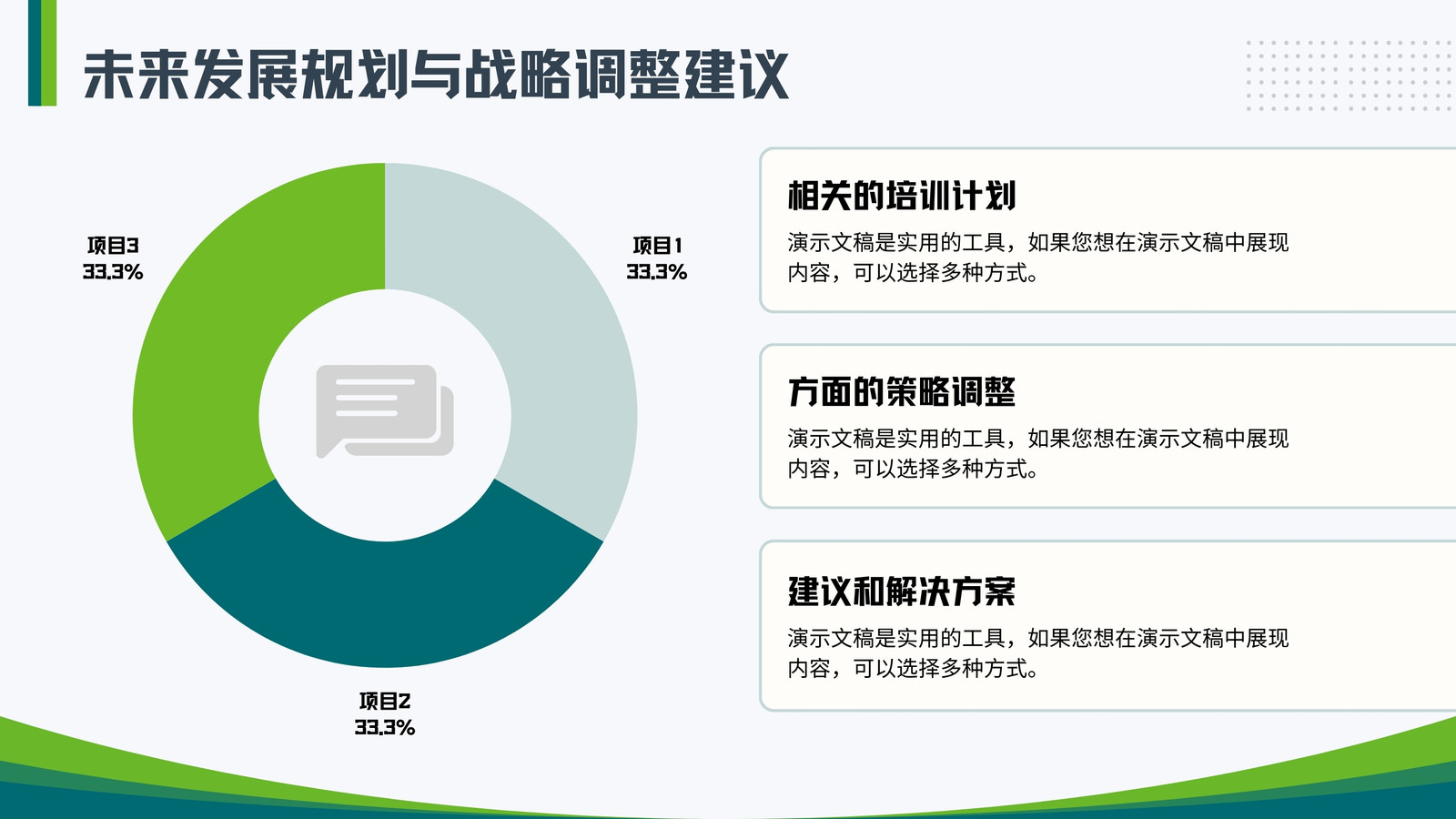 未来发展规划与战略调整建议

项目3
33.3%

项目1
33.3%

项目2
33.3%

相关的培训计划
演示文稿是实用的工具，如果您想在演示文稿中展现内容，可以选择多种方式。

方面的策略调整
演示文稿是实用的工具，如果您想在演示文稿中展现内容，可以选择多种方式。

建议和解决方案
演示文稿是实用的工具，如果您想在演示文稿中展现内容，可以选择多种方式。